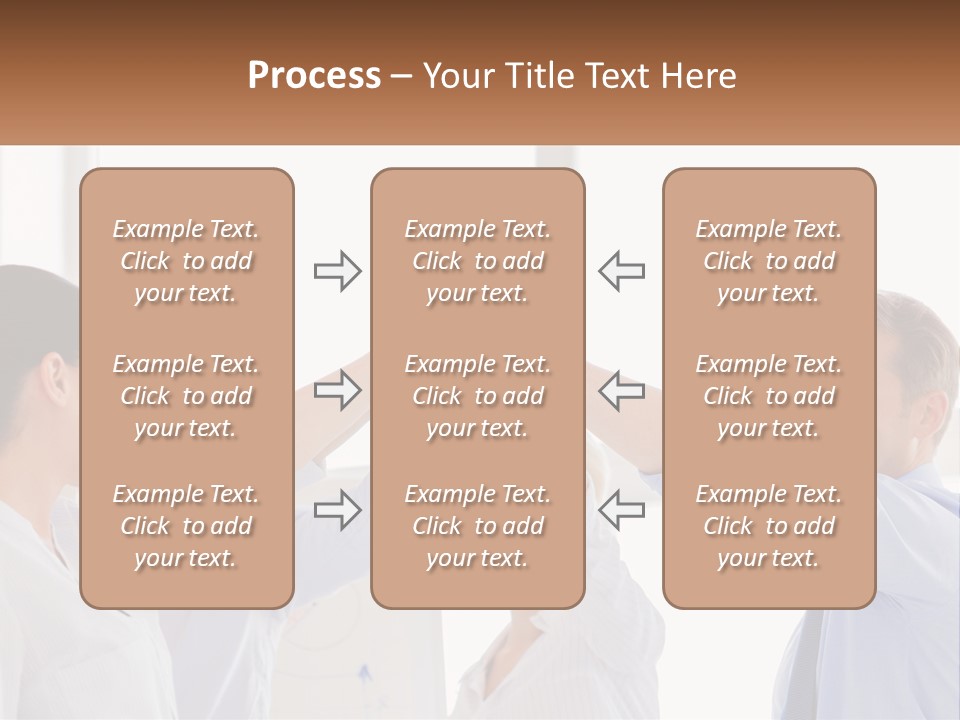 Process – Your Title Text Here

Example Text. Click to add your text.

Example Text. Click to add your text.

Example Text. Click to add your text.

Example Text. Click to add your text.

Example Text. Click to add your text.

Example Text. Click to add your text.

Example Text. Click to add your text.

Example Text. Click to add your text.

Example Text. Click to add your text.